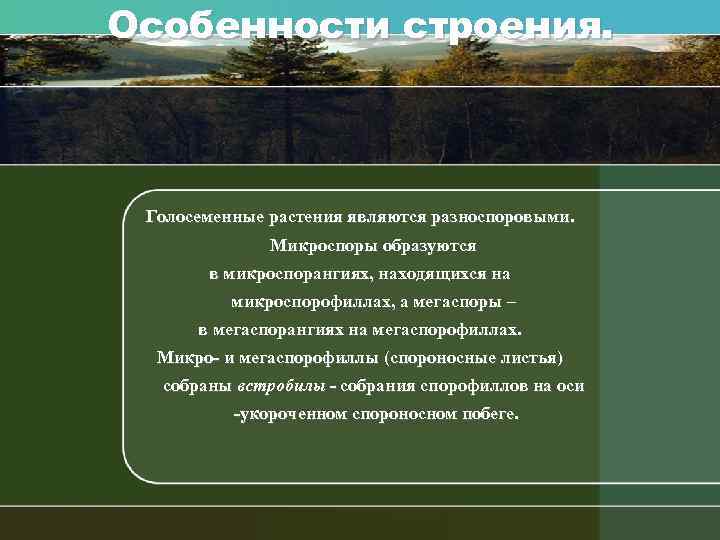 Особенности строения.

Голосеменные растения являются разноспоровыми. Микроспоры образуются в микроспорангиях, находящихся на микроспорофиллах, а мегаспоры – в мегаспорангиях на мегаспорофиллах. Микро- и мегаспорофиллы (спороносные листья) собраны встробилы - собрания спорофиллов на оси -укороченном спороносном побеге.